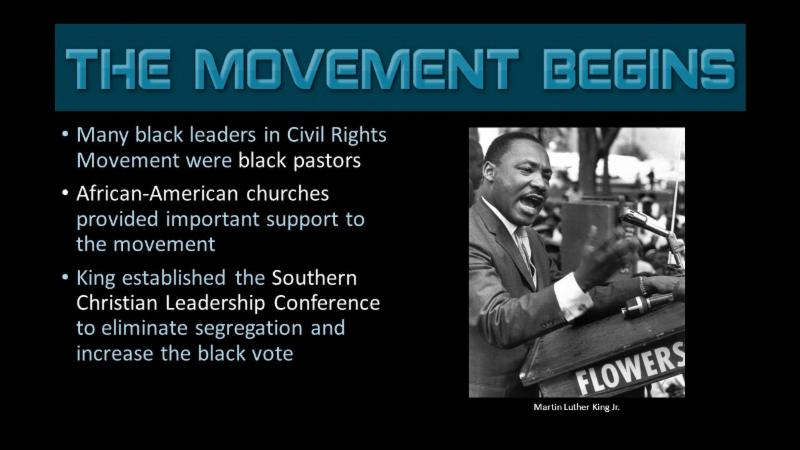 THE MOVEMENT BEGINS

• Many black leaders in Civil Rights Movement were black pastors

• African-American churches provided important support to the movement

• King established the Southern Christian Leadership Conference to eliminate segregation and increase the black vote

FLOWERS

Martin Luther King Jr.